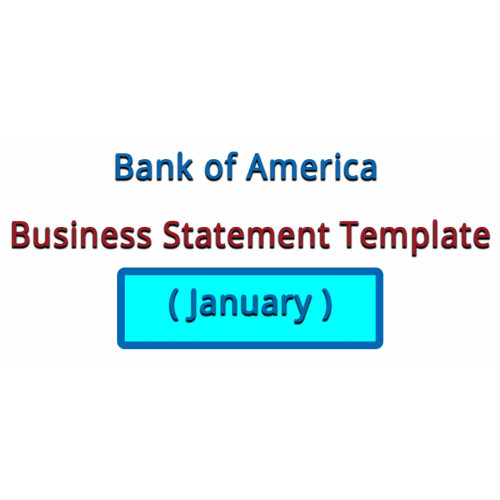 Bank of America

Business Statement Template

( January )